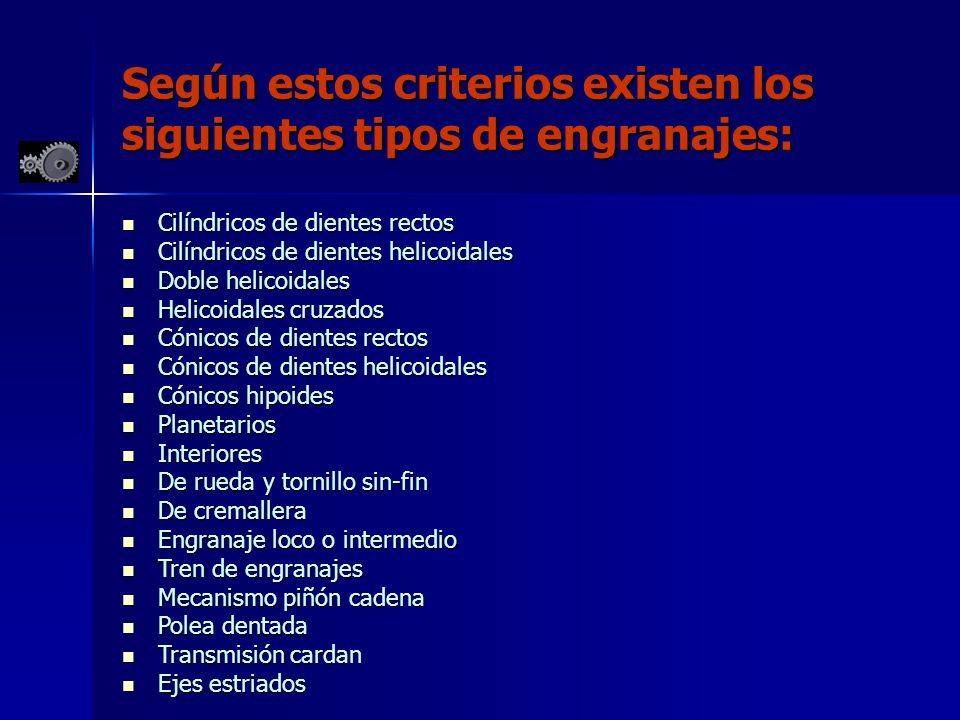 Según estos criterios existen los siguientes tipos de engranajes:

- Cilíndricos de dientes rectos
- Cilíndricos de dientes helicoidales
- Doble helicoidales
- Helicoidales cruzados
- Cónicos de dientes rectos
- Cónicos de dientes helicoidales
- Cónicos hipoides
- Planetarios
- Interiores
- De rueda y tornillo sin-fin
- De cremallera
- Engranaje loco o intermedio
- Tren de engranajes
- Mecanismo piñón cadena
- Polea dentada
- Transmisión cardan
- Ejes estriados